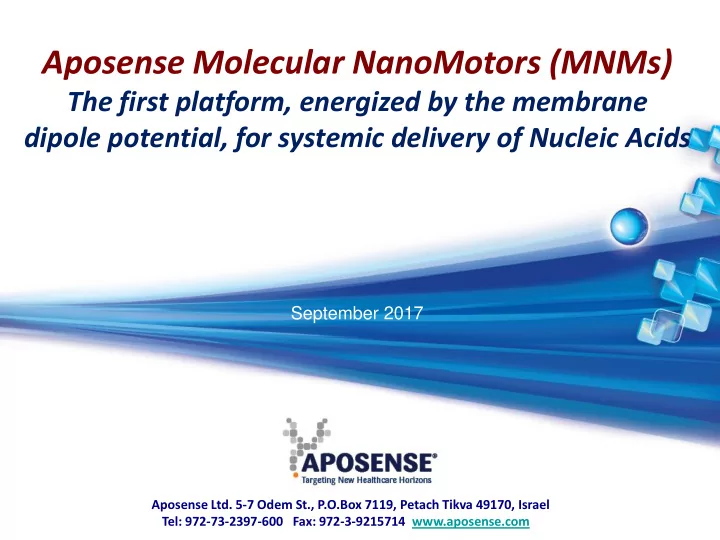 Aposense Molecular NanoMotors (MNMs)
The first platform, energized by the membrane dipole potential, for systemic delivery of Nucleic Acids

September 2017

APOSENSE®
Targeting New Healthcare Horizons

Aposense Ltd. 5-7 Odem St., P.O.Box 7119, Petach Tikva 49170, Israel
Tel: 972-73-2397-600 Fax: 972-3-9215714 www.aposense.com